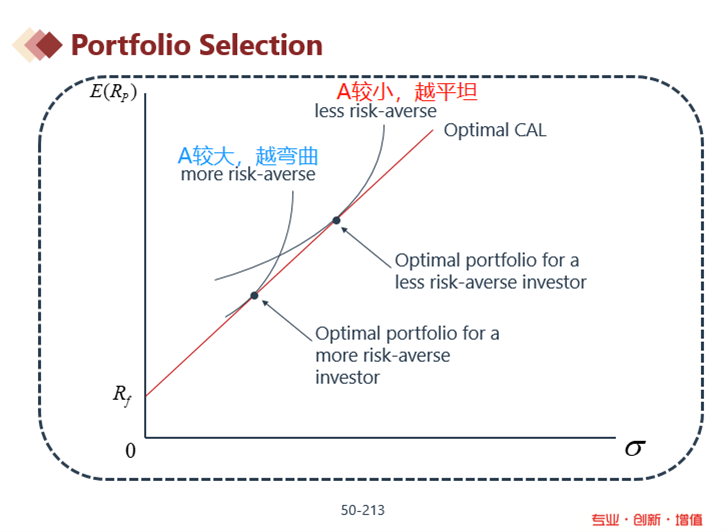 Portfolio Selection

$E(R_P)$

A较小，越平坦
less risk-averse

Optimal CAL

A较大，越弯曲
more risk-averse

Optimal portfolio for a less risk-averse investor

Optimal portfolio for a more risk-averse investor

$R_f$

0

$\sigma$

50-213

专业 · 创新 · 增值